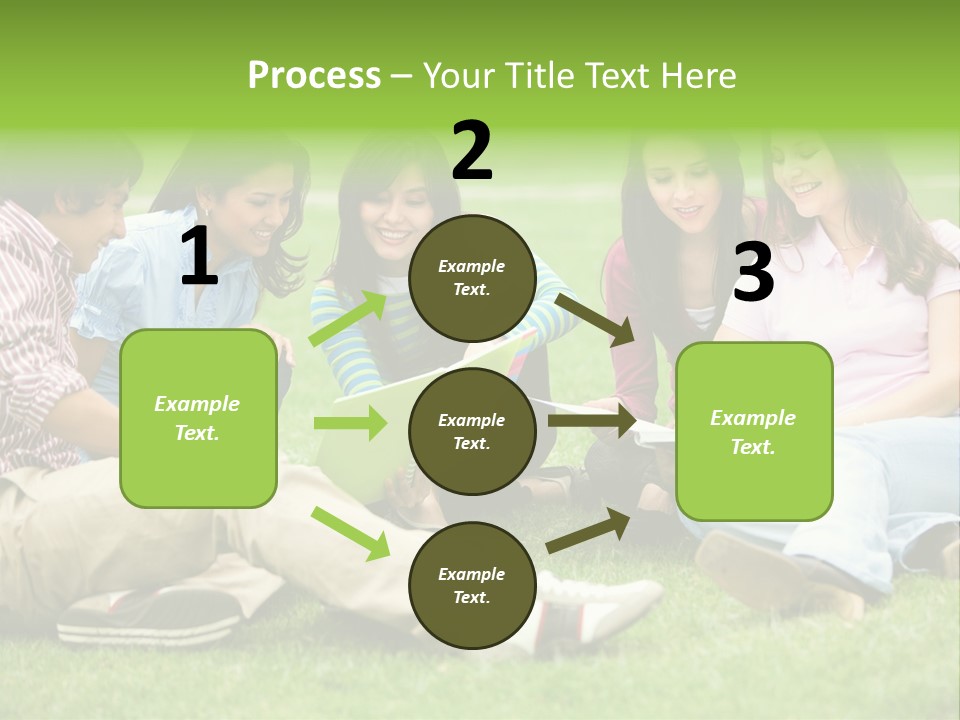 Process – Your Title Text Here

1

Example Text.

2

Example Text.

Example Text.

Example Text.

3

Example Text.